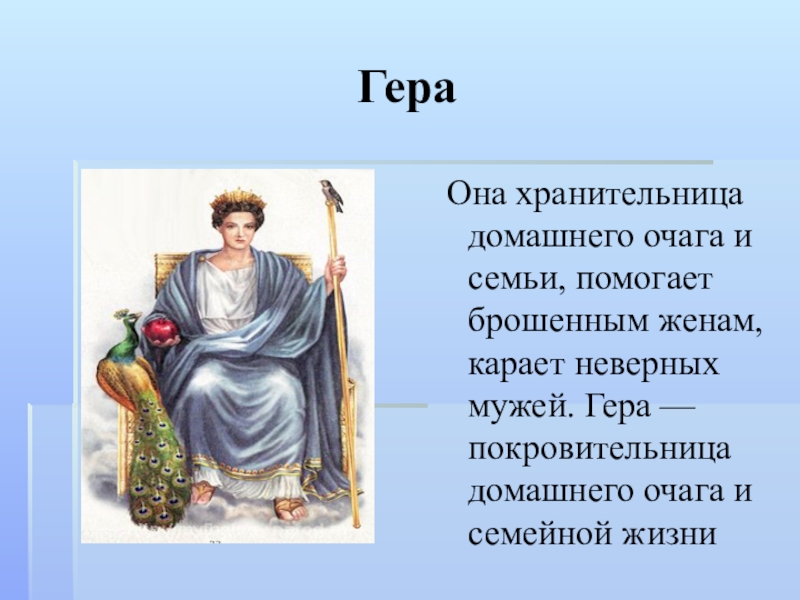 Гера

Она хранительница домашнего очага и семьи, помогает брошенным женам, карает неверных мужей. Гера — покровительница домашнего очага и семейной жизни